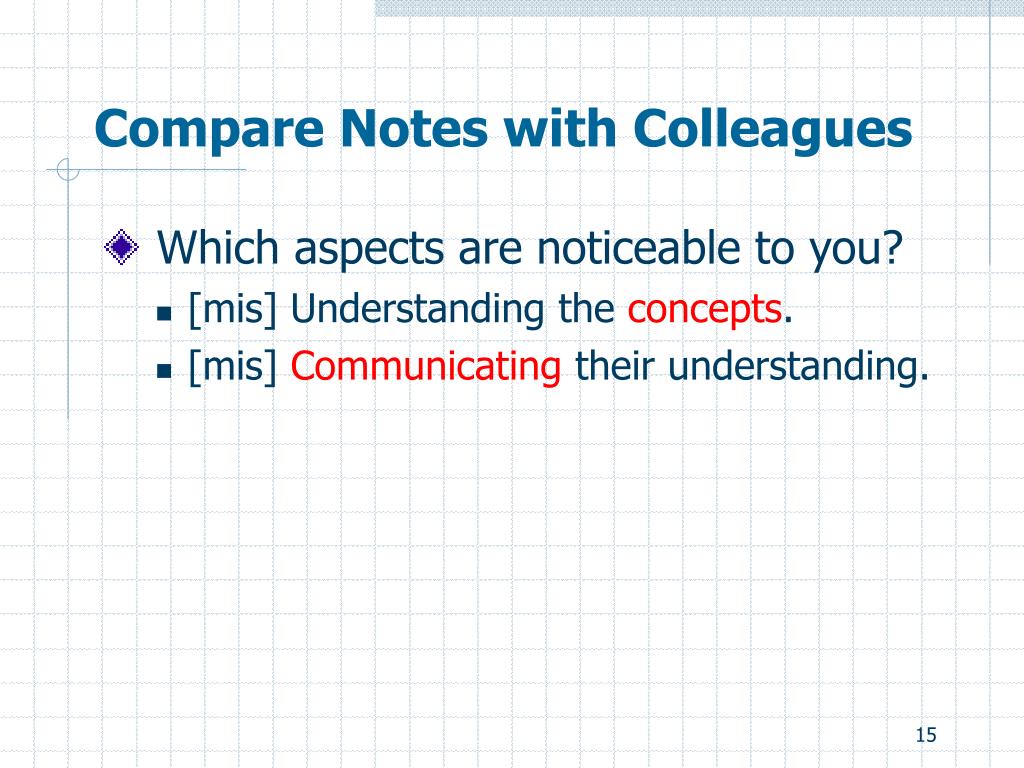 Compare Notes with Colleagues

Which aspects are noticeable to you?

[mis] Understanding the concepts.

[mis] Communicating their understanding.

15